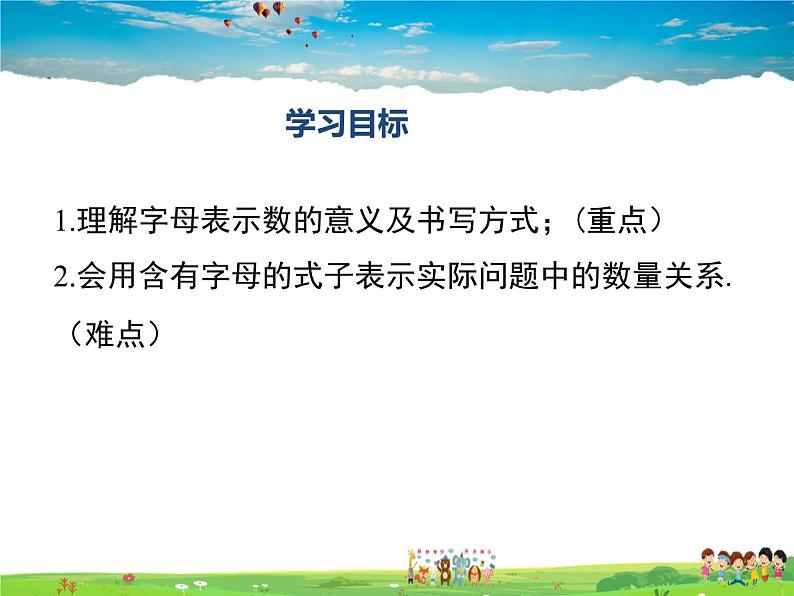 学习目标

1.理解字母表示数的意义及书写方式；（重点）

2.会用含有字母的式子表示实际问题中的数量关系.（难点）